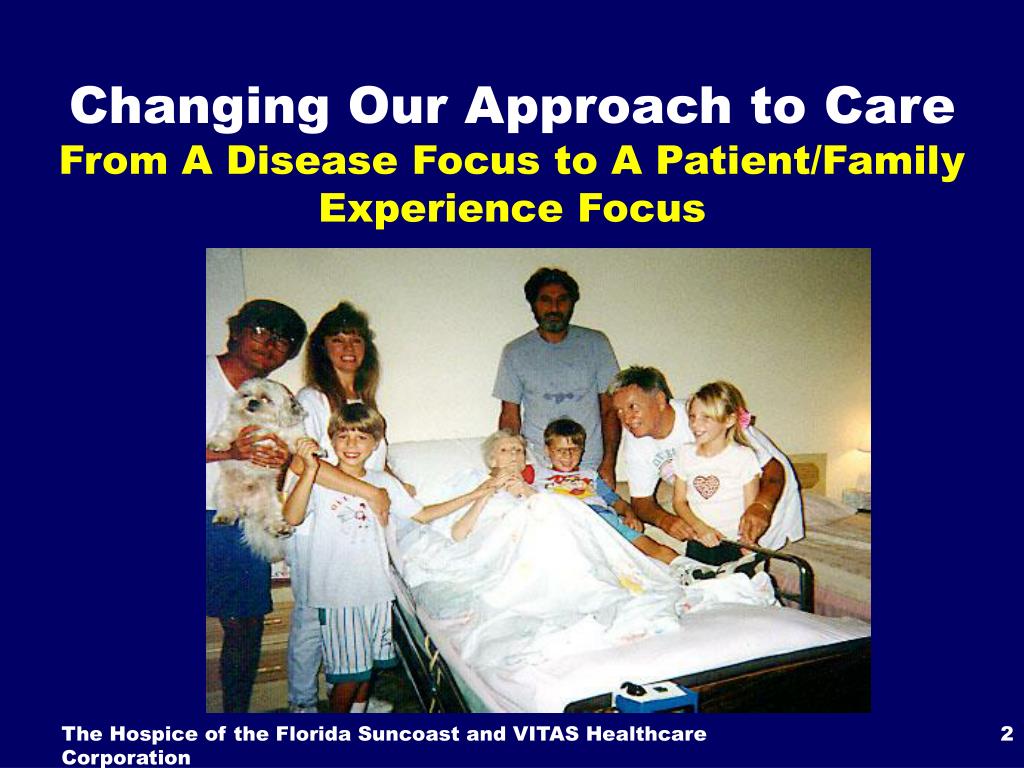 Changing Our Approach to Care
From A Disease Focus to A Patient/Family Experience Focus

The Hospice of the Florida Suncoast and VITAS Healthcare Corporation

2